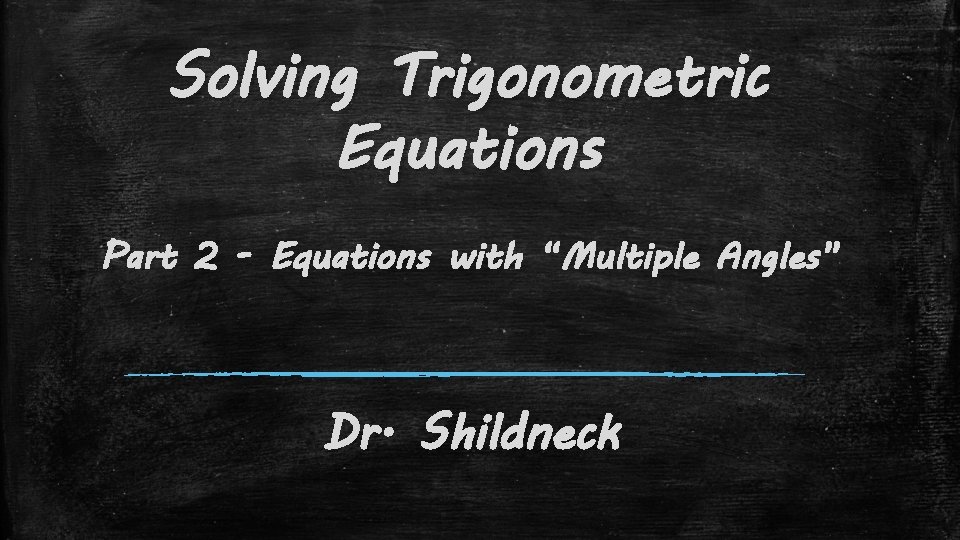 Solving Trigonometric Equations

Part 2 – Equations with “Multiple Angles”

Dr. Shildneck